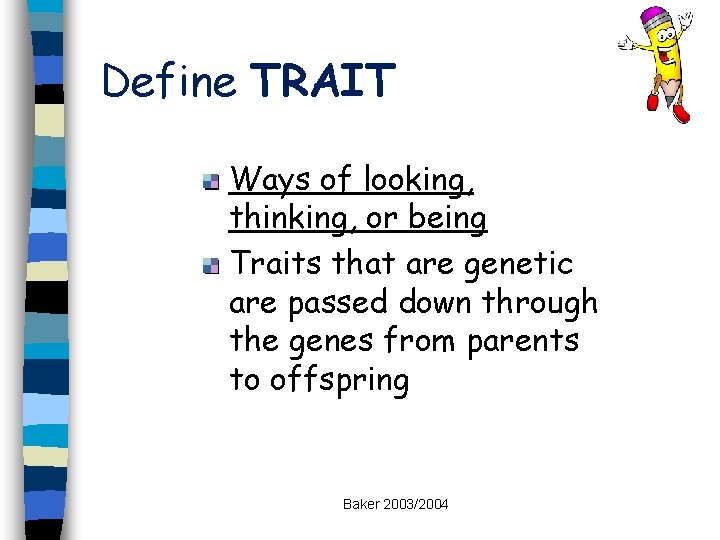 Define TRAIT

Ways of looking, thinking, or being

Traits that are genetic are passed down through the genes from parents to offspring

Baker 2003/2004